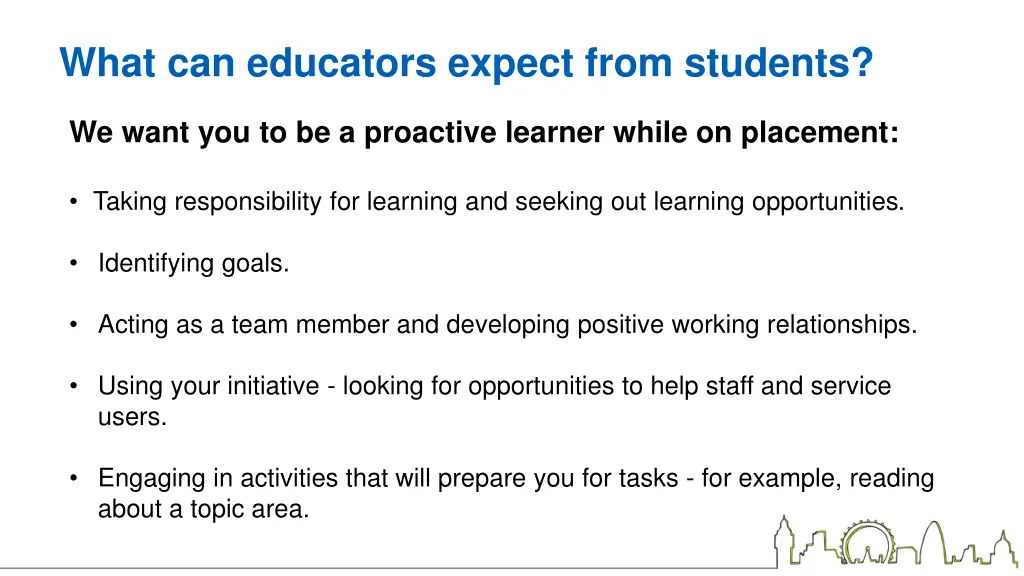 What can educators expect from students?

We want you to be a proactive learner while on placement:

• Taking responsibility for learning and seeking out learning opportunities.

• Identifying goals.

• Acting as a team member and developing positive working relationships.

• Using your initiative - looking for opportunities to help staff and service users.

• Engaging in activities that will prepare you for tasks - for example, reading about a topic area.